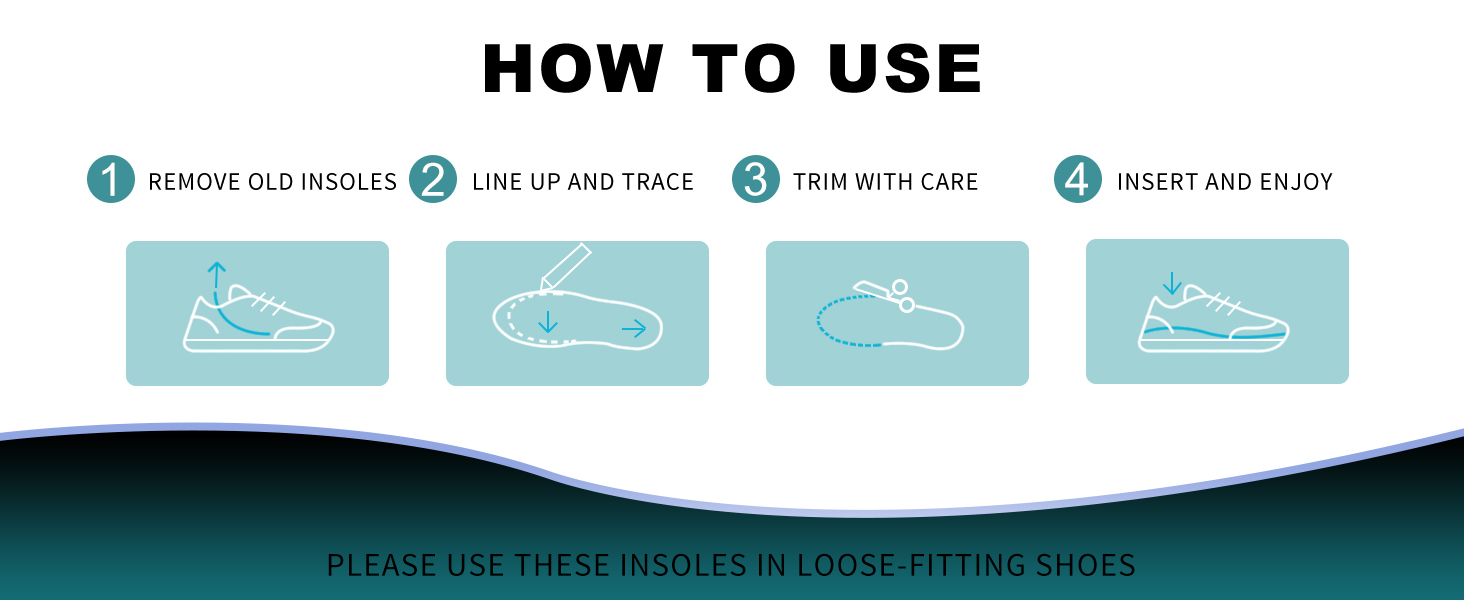 HOW TO USE

1 REMOVE OLD INSOLES

2 LINE UP AND TRACE

3 TRIM WITH CARE

4 INSERT AND ENJOY

PLEASE USE THESE INSOLES IN LOOSE-FITTING SHOES